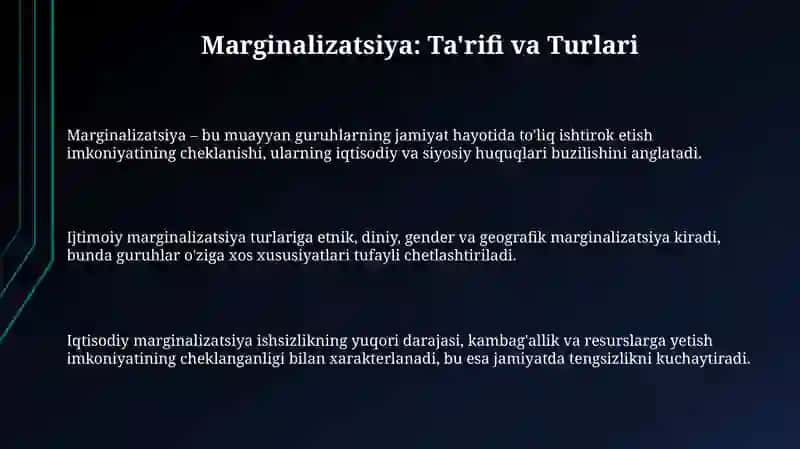 Marginalizatsiya: Ta'rifi va Turlari

Marginalizatsiya – bu muayyan guruhlarning jamiyat hayotida to'liq ishtirok etish imkoniyatining cheklanishi, ularning iqtisodiy va siyosiy huquqlari buzilishini anglatadi.

Ijtimoiy marginalizatsiya turlariga etnik, diniy, gender va geografik marginalizatsiya kiradi, bunda guruhlar o'ziga xos xususiyatlari tufayli chetlashtiriladi.

Iqtisodiy marginalizatsiya ishsizlikning yuqori darajasi, kambag'allik va resurslarga yetish imkoniyatining cheklanganligi bilan xarakterlanadi, bu esa jamiyatda tengsizlikni kuchaytiradi.